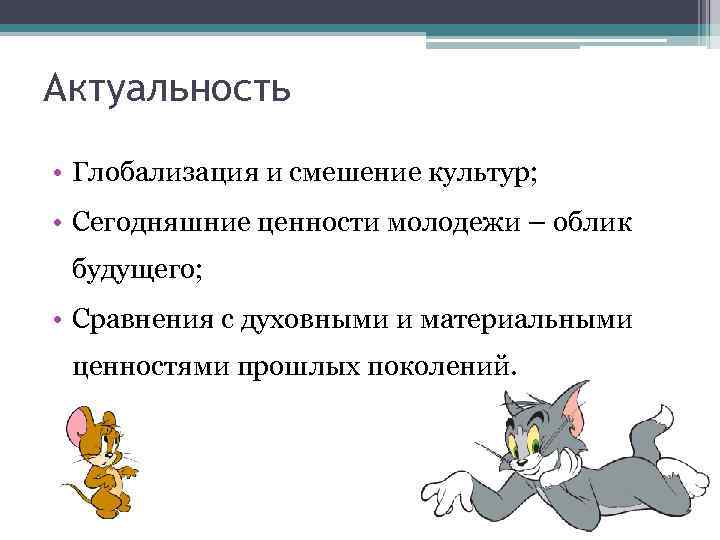 Актуальность

• Глобализация и смешение культур;

• Сегодняшние ценности молодежи – облик будущего;

• Сравнения с духовными и материальными ценностями прошлых поколений.